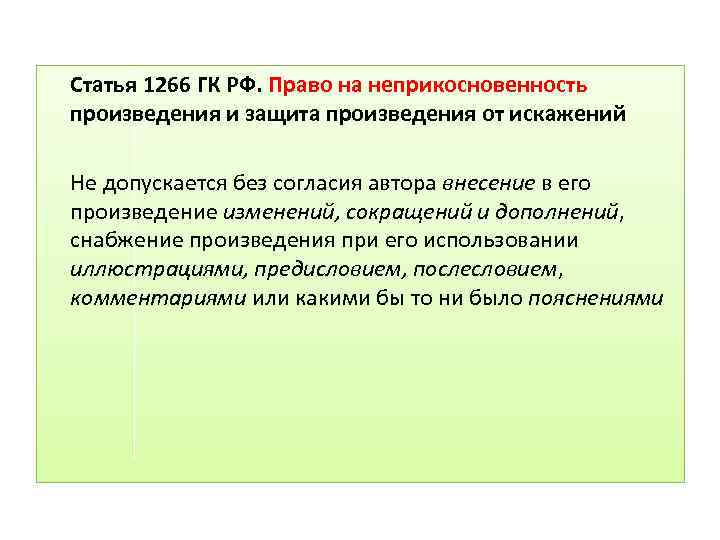 Статья 1266 ГК РФ. Право на неприкосновенность произведения и защита произведения от искажений

Не допускается без согласия автора внесение в его произведение изменений, сокращений и дополнений, снабжение произведения при его использовании иллюстрациями, предисловием, послесловием, комментариями или какими бы то ни было пояснениями